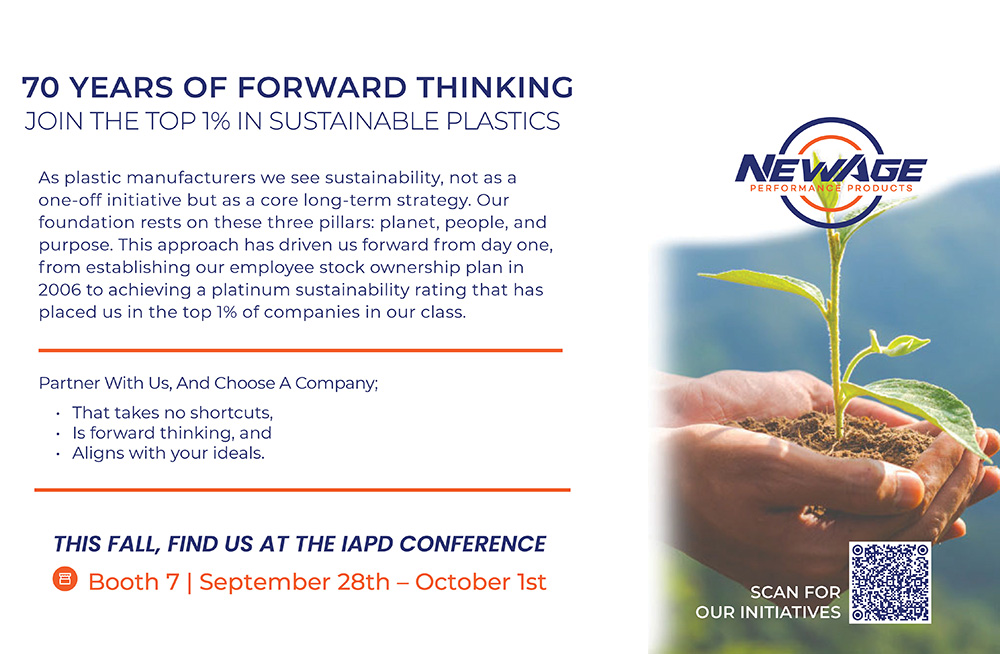 70 YEARS OF FORWARD THINKING
JOIN THE TOP 1% IN SUSTAINABLE PLASTICS

As plastic manufacturers we see sustainability, not as a one-off initiative but as a core long-term strategy. Our foundation rests on these three pillars: planet, people, and purpose. This approach has driven us forward from day one, from establishing our employee stock ownership plan in 2006 to achieving a platinum sustainability rating that has placed us in the top 1% of companies in our class.

Partner With Us, And Choose A Company;
• That takes no shortcuts,
• Is forward thinking, and
• Aligns with your ideals.

THIS FALL, FIND US AT THE IAPD CONFERENCE
Booth 7 | September 28th – October 1st

NEWAGE
PERFORMANCE PRODUCTS

SCAN FOR
OUR INITIATIVES